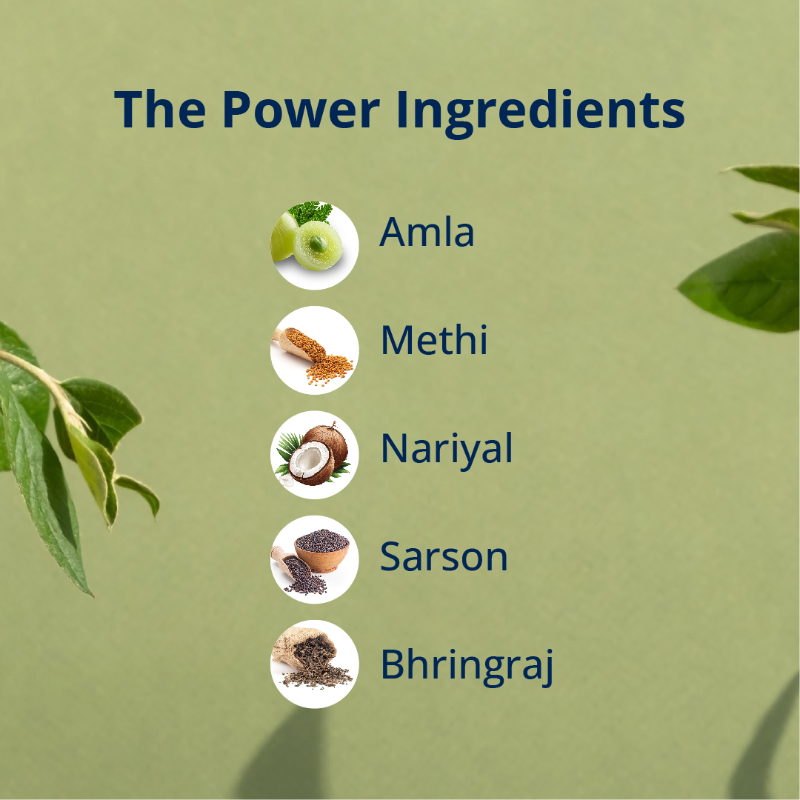 The Power Ingredients

Amla

Methi

Nariyal

Sarson

Bhringraj